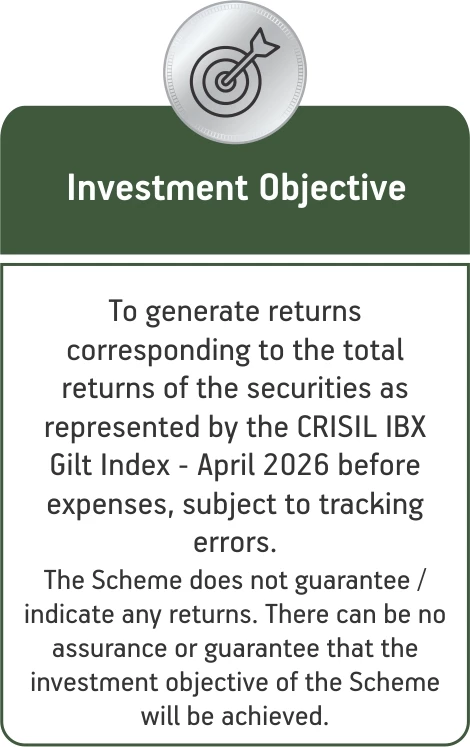 Investment Objective

To generate returns corresponding to the total returns of the securities as represented by the CRISIL IBX Gilt Index - April 2026 before expenses, subject to tracking errors.

The Scheme does not guarantee / indicate any returns. There can be no assurance or guarantee that the investment objective of the Scheme will be achieved.